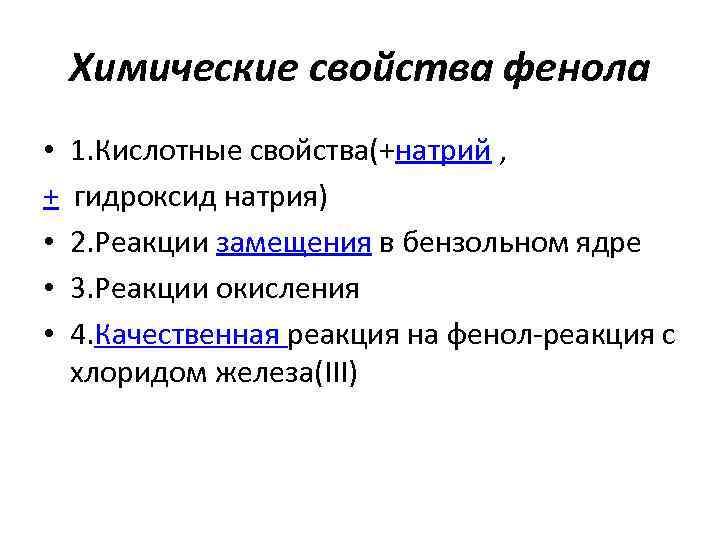 Химические свойства фенола

• 1.Кислотные свойства(+натрий ,
+ гидроксид натрия)
• 2.Реакции замещения в бензольном ядре
• 3.Реакции окисления
• 4.Качественная реакция на фенол-реакция с хлоридом железа(III)